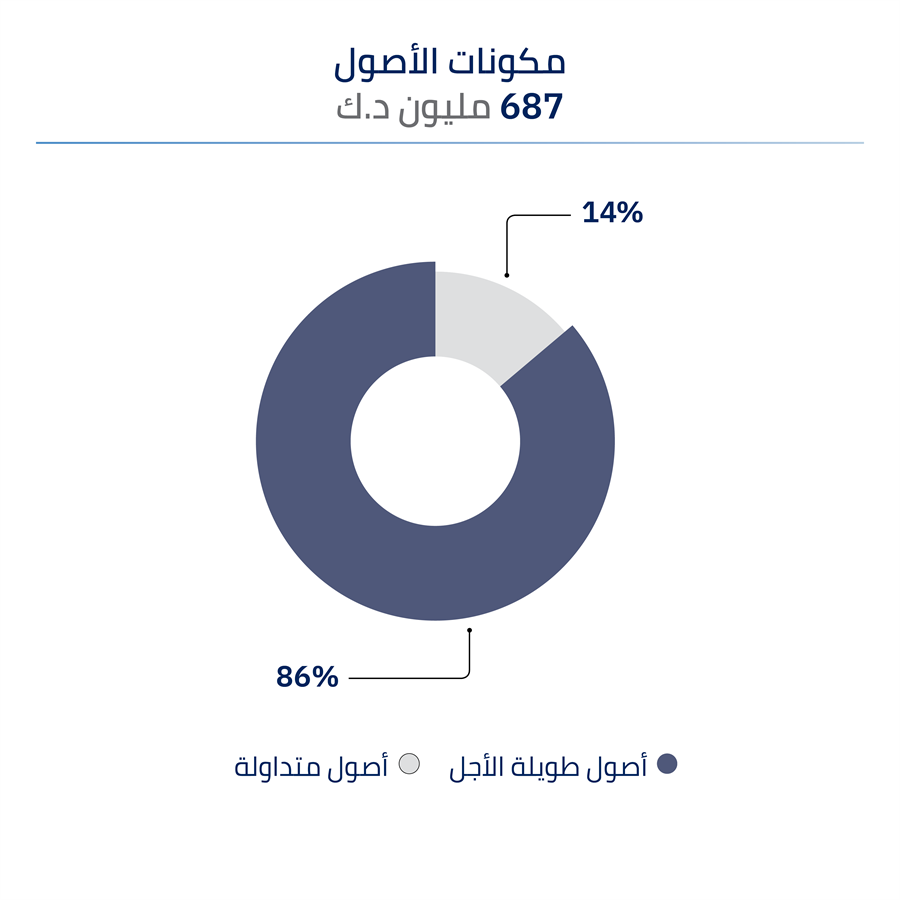 مكونات الأصول
687 مليون د.ك

14%

86%

أصول طويلة الأجل
أصول متداولة